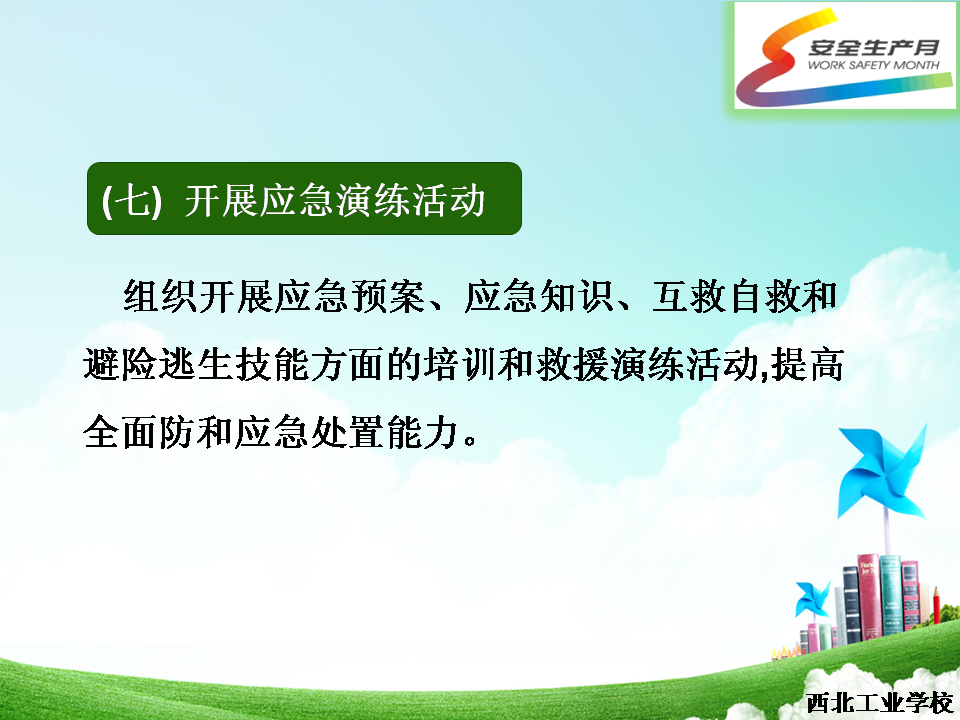 安全生产月
WORK SAFETY MONTH

(七) 开展应急演练活动

组织开展应急预案、应急知识、互救自救和避险逃生技能方面的培训和救援演练活动,提高全面防和应急处置能力。

西北工业学校